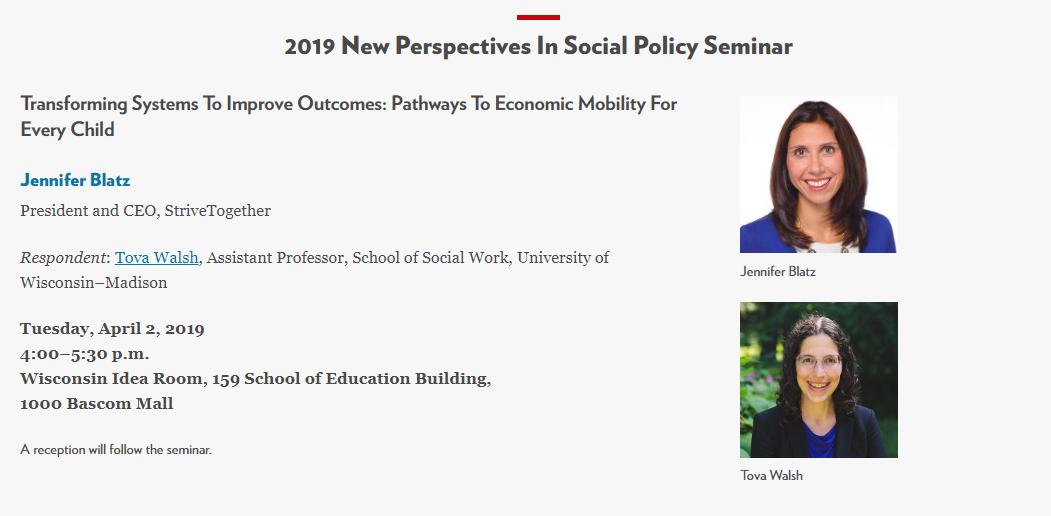 2019 New Perspectives In Social Policy Seminar

Transforming Systems To Improve Outcomes: Pathways To Economic Mobility For Every Child

Jennifer Blatz

President and CEO, StriveTogether

Respondent: Tova Walsh, Assistant Professor, School of Social Work, University of Wisconsin–Madison

Tuesday, April 2, 2019
4:00–5:30 p.m.
Wisconsin Idea Room, 159 School of Education Building, 1000 Bascom Mall

A reception will follow the seminar.

Jennifer Blatz

Tova Walsh